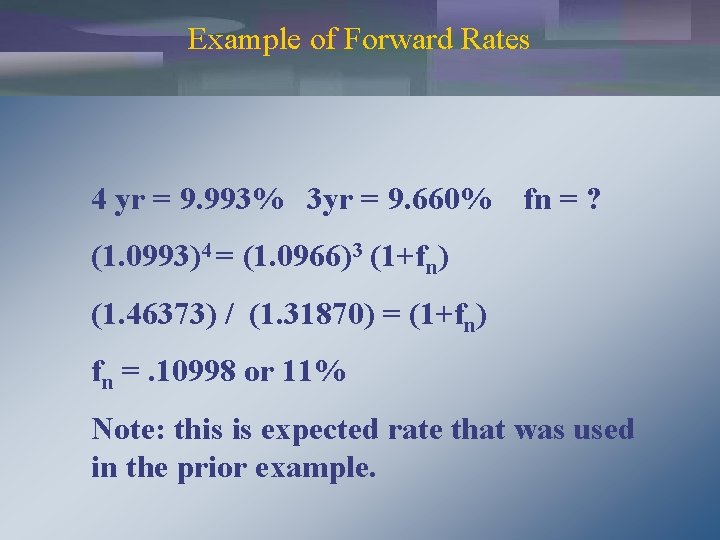 Example of Forward Rates

4 yr = 9.993%   3yr = 9.660%   fn = ?

$(1.0993)^4 = (1.0966)^3 (1+f_n)$

$(1.46373) / (1.31870) = (1+f_n)$

$f_n = .10998$ or 11%

Note: this is expected rate that was used in the prior example.